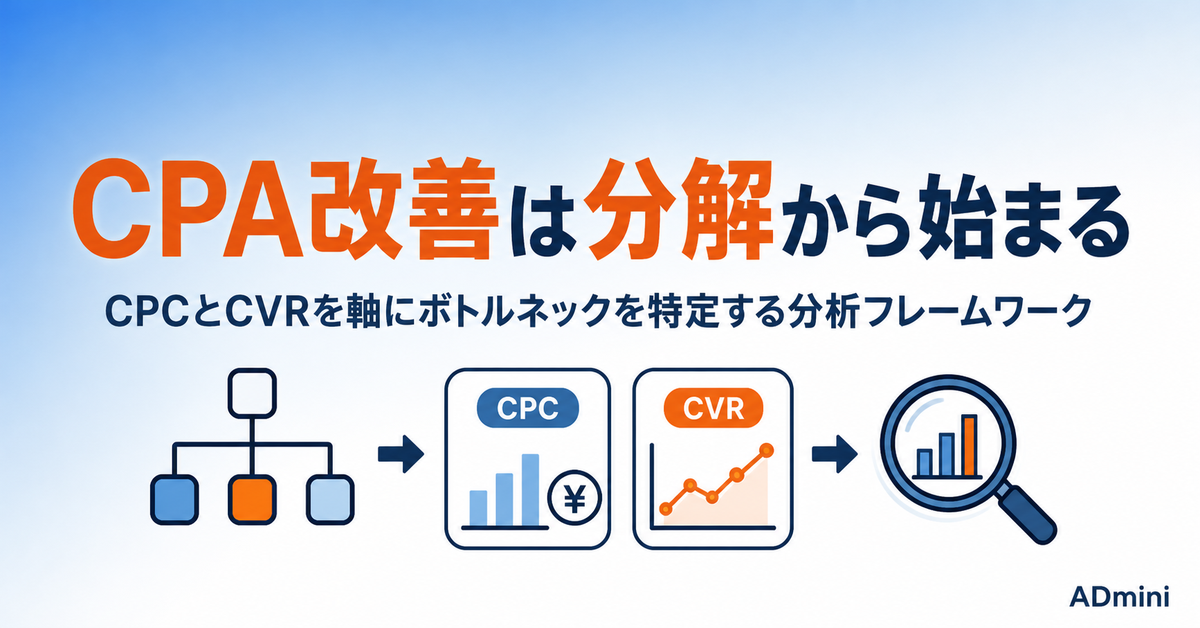 CPA改善は分解から始まる

CPCとCVRを軸にボトルネックを特定する分析フレームワーク

CPC

¥

CVR

ADmini